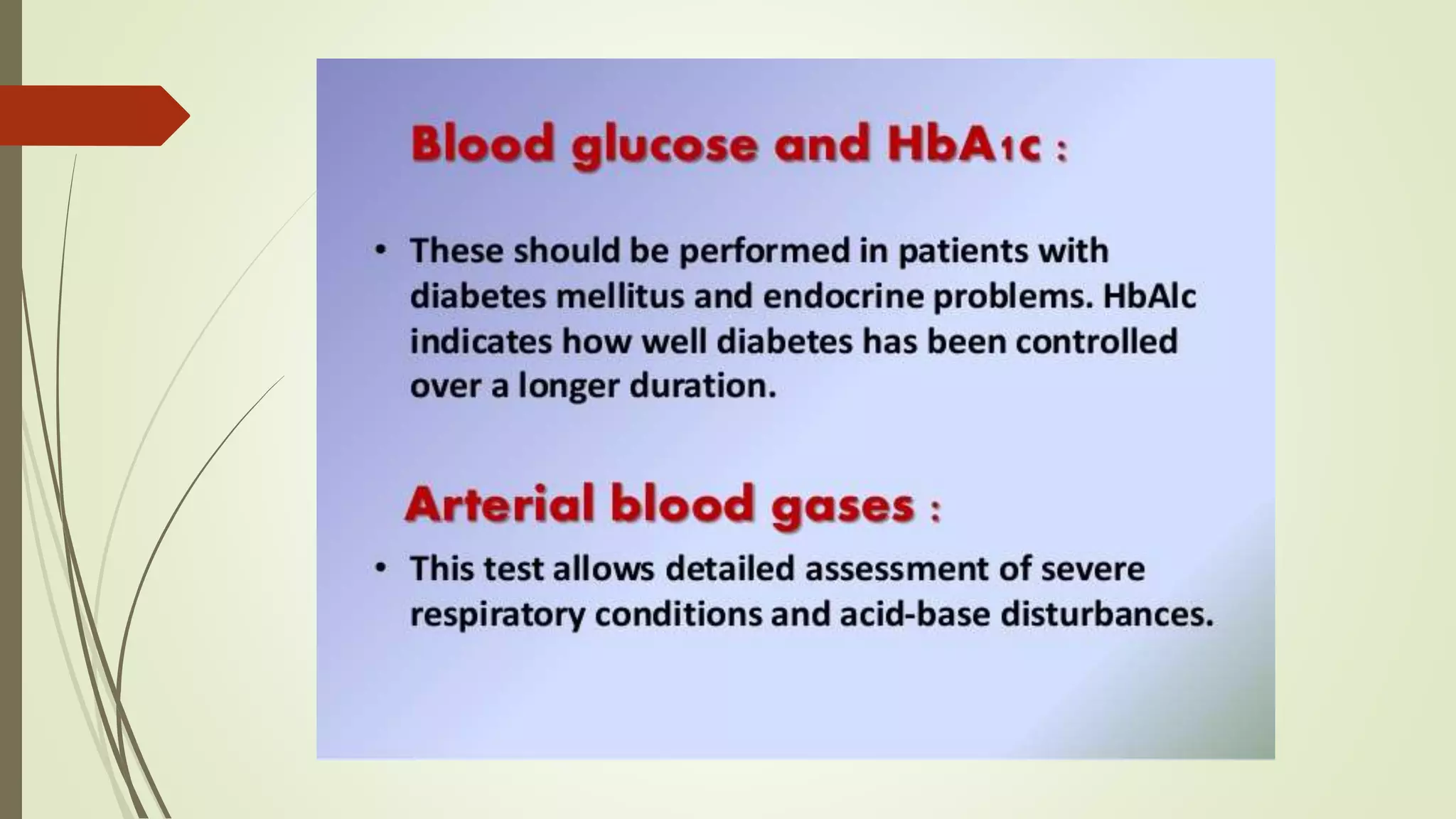 Blood glucose and HbA1c :

• These should be performed in patients with diabetes mellitus and endocrine problems. HbAlc indicates how well diabetes has been controlled over a longer duration.

Arterial blood gases :

• This test allows detailed assessment of severe respiratory conditions and acid-base disturbances.